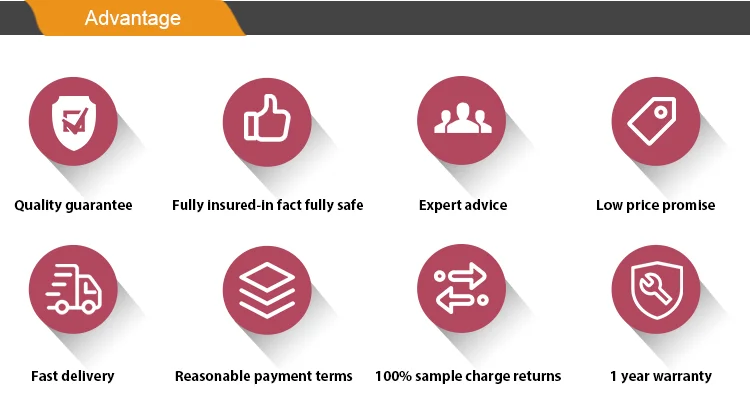 Advantage

Quality guarantee

Fully insured-in fact fully safe

Expert advice

Low price promise

Fast delivery

Reasonable payment terms

100% sample charge returns

1 year warranty